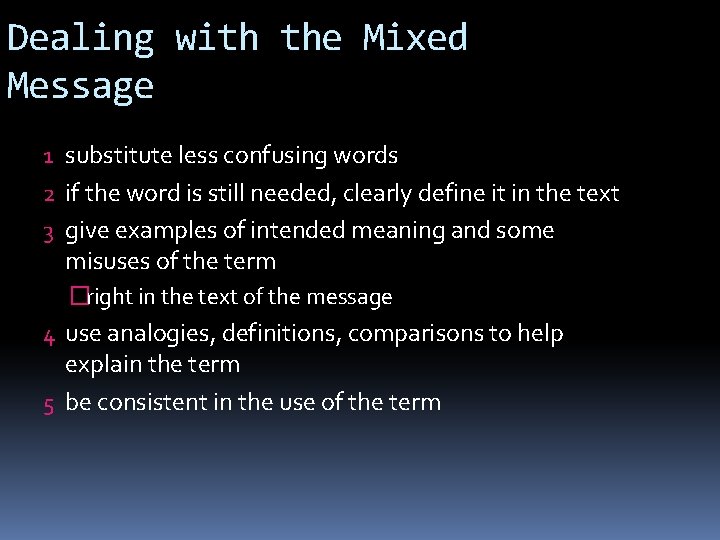 Dealing with the Mixed Message

1 substitute less confusing words
2 if the word is still needed, clearly define it in the text
3 give examples of intended meaning and some misuses of the term
□right in the text of the message
4 use analogies, definitions, comparisons to help explain the term
5 be consistent in the use of the term